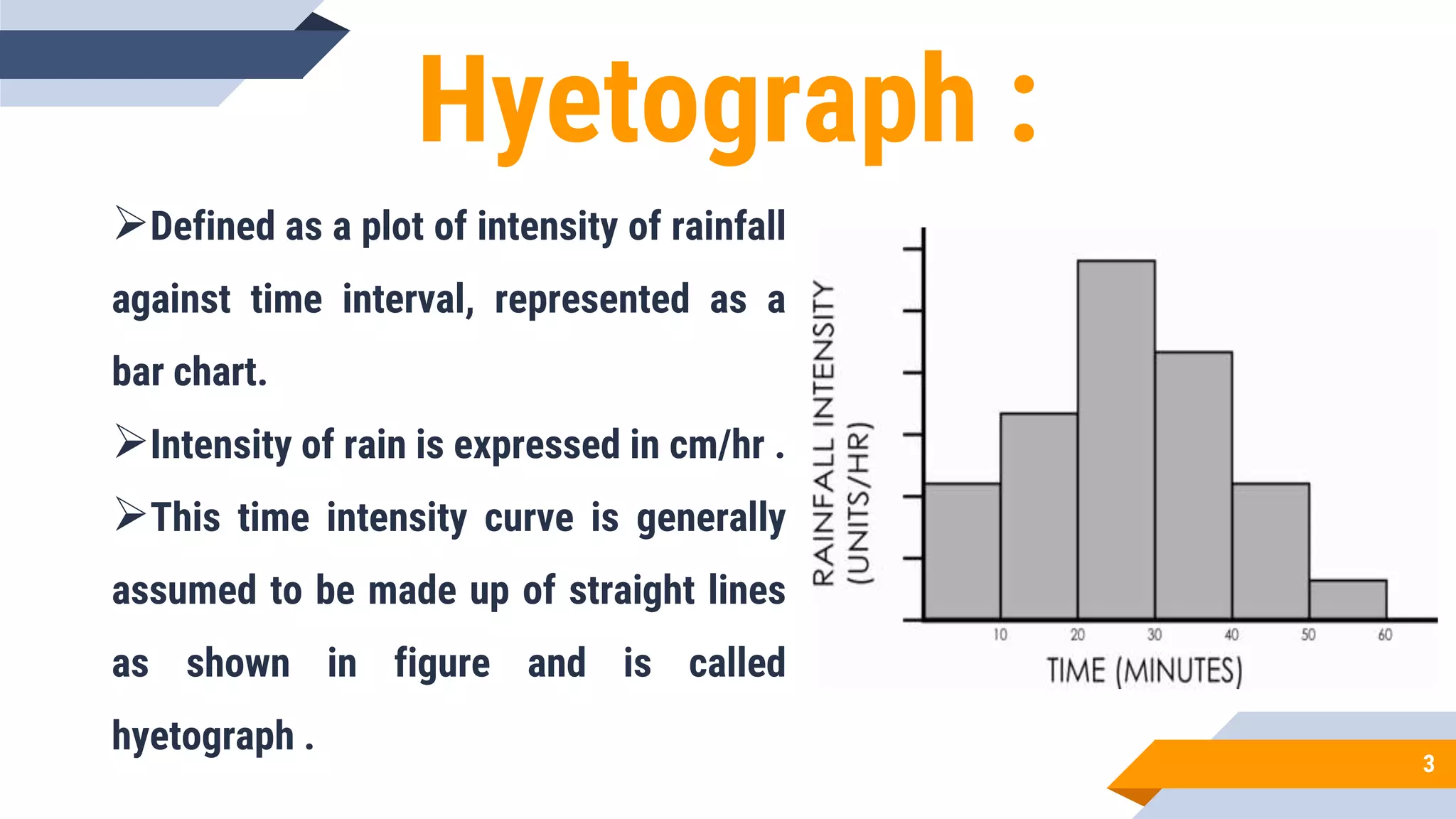 Hyetograph :

➢Defined as a plot of intensity of rainfall against time interval, represented as a bar chart.

➢Intensity of rain is expressed in cm/hr .

➢This time intensity curve is generally assumed to be made up of straight lines as shown in figure and is called hyetograph .

RAINFALL INTENSITY (UNITS/HR)

10 20 30 40 50 60

TIME (MINUTES)

3